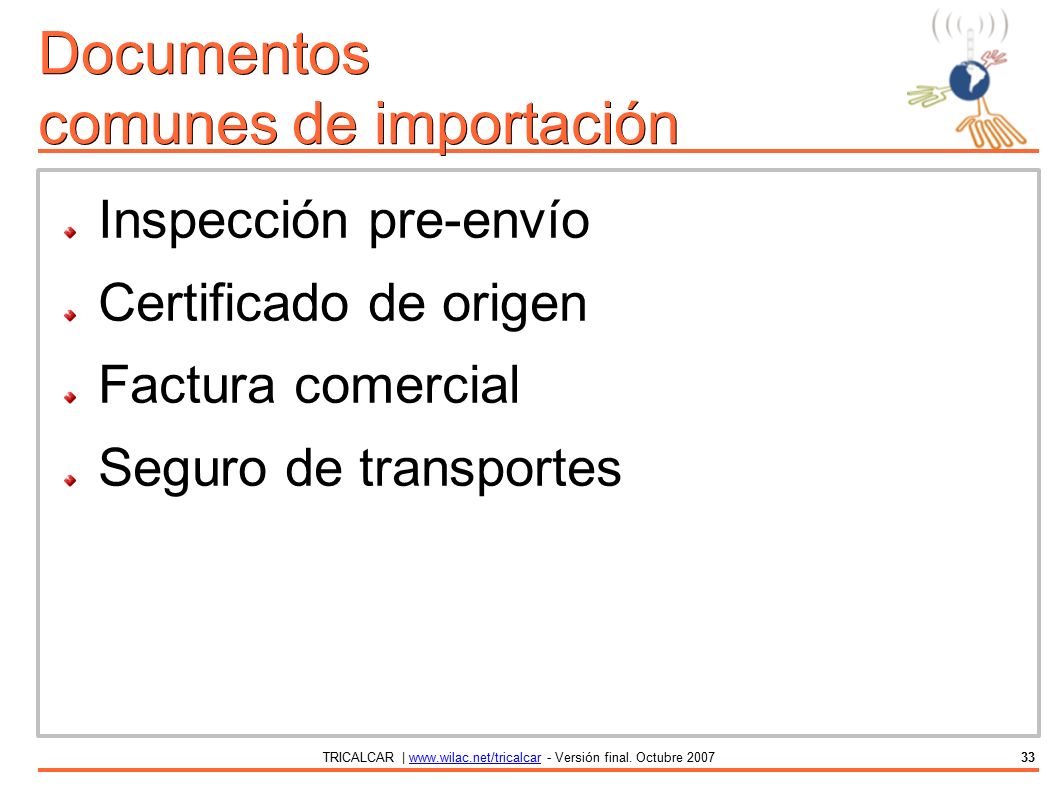 Documentos comunes de importación

Inspección pre-envío

Certificado de origen

Factura comercial

Seguro de transportes

TRICALCAR | www.wilac.net/tricalcar - Versión final. Octubre 2007

33